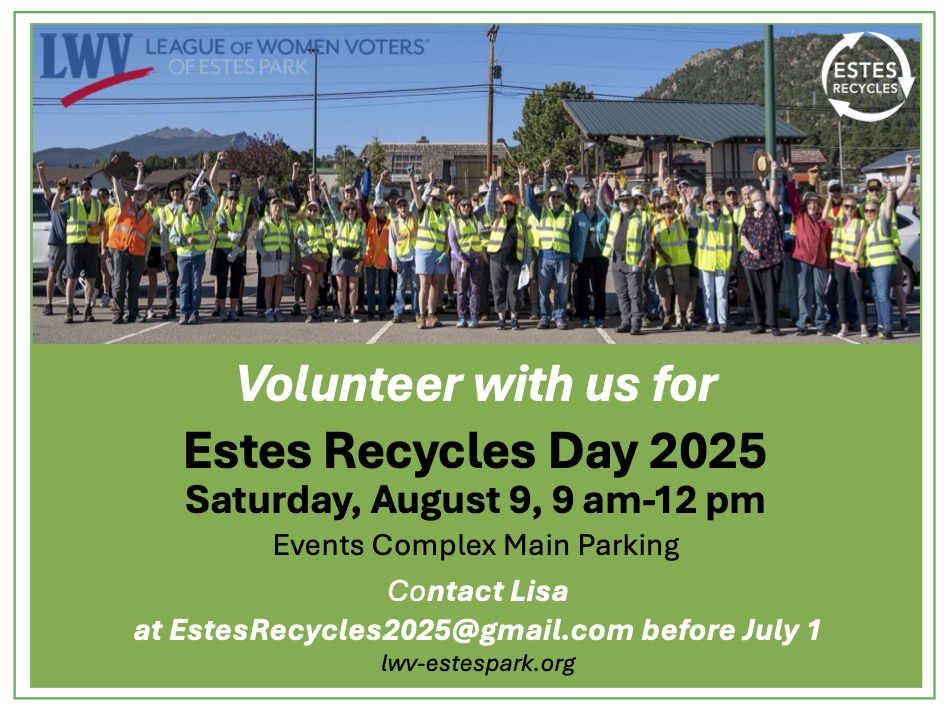 LWV LEAGUE OF WOMEN VOTERS® OF ESTES PARK

ESTES RECYCLES

Volunteer with us for

Estes Recycles Day 2025

Saturday, August 9, 9 am-12 pm

Events Complex Main Parking

Contact Lisa

at EstesRecycles2025@gmail.com before July 1

lwv-estespark.org